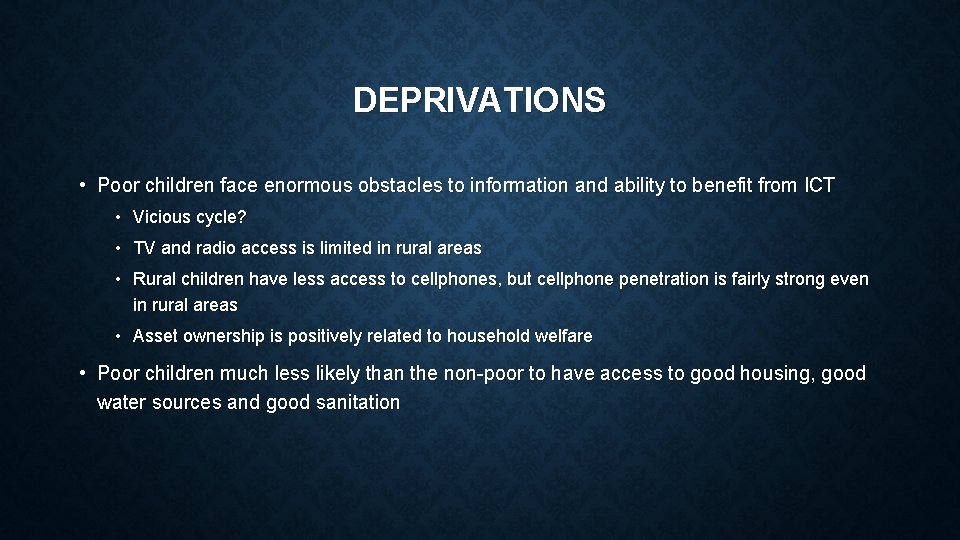 DEPRIVATIONS

• Poor children face enormous obstacles to information and ability to benefit from ICT

• Vicious cycle?

• TV and radio access is limited in rural areas

• Rural children have less access to cellphones, but cellphone penetration is fairly strong even in rural areas

• Asset ownership is positively related to household welfare

• Poor children much less likely than the non-poor to have access to good housing, good water sources and good sanitation